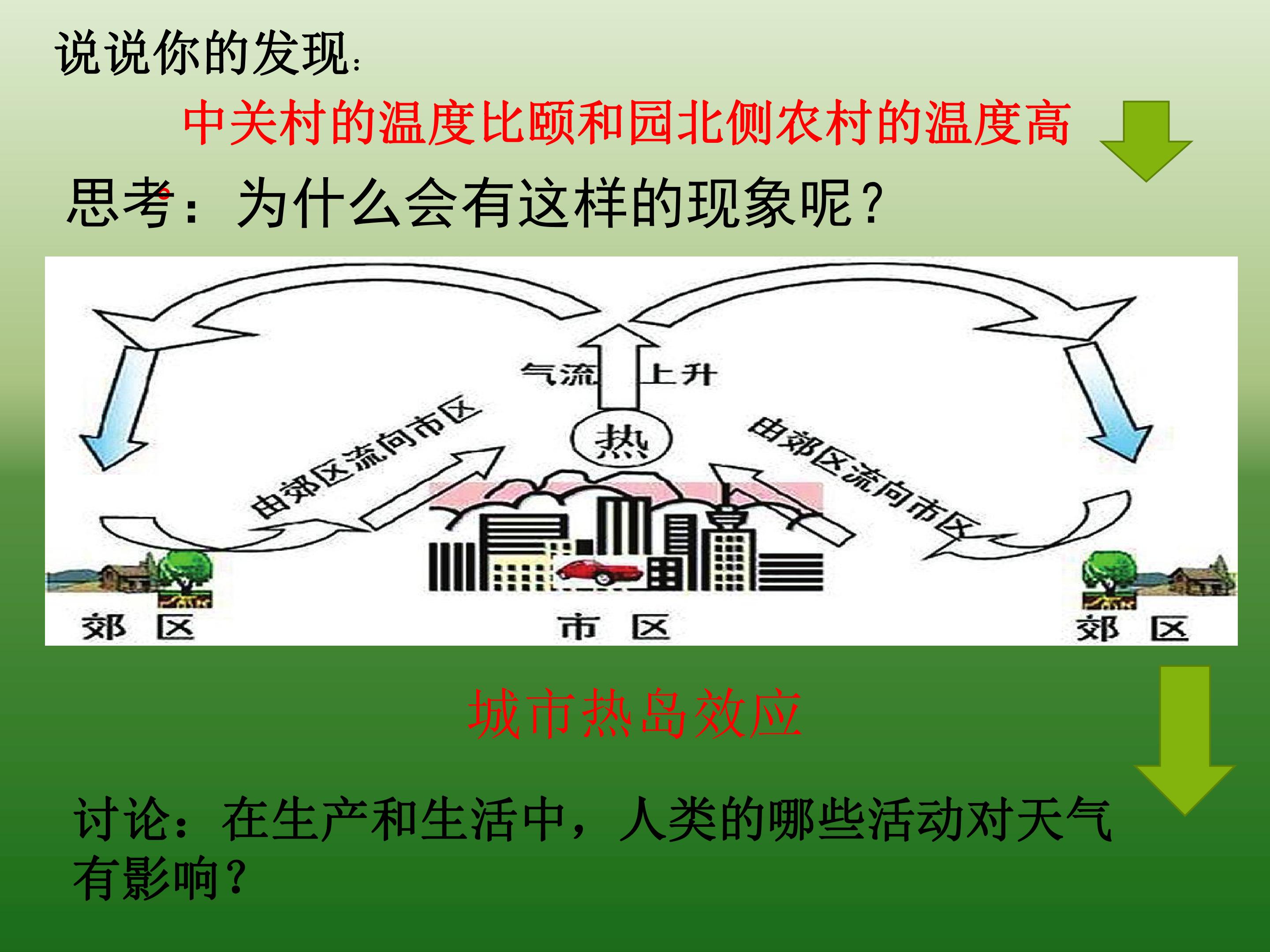 说说你的发现:

中关村的温度比颐和园北侧农村的温度高

思考：为什么会有这样的现象呢？

气流 上升

热

由郊区流向市区

由郊区流向市区

郊 区

市 区

郊 区

城市热岛效应

讨论：在生产和生活中，人类的哪些活动对天气有影响？